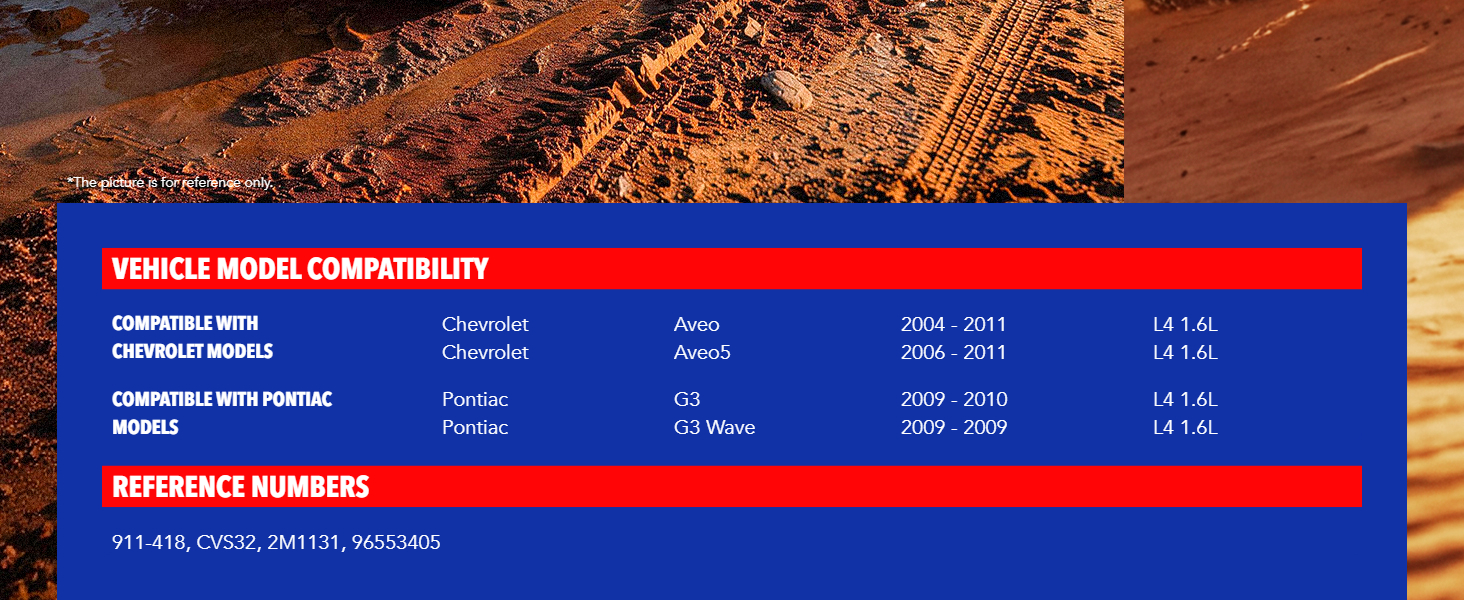 *The picture is for reference only.

VEHICLE MODEL COMPATIBILITY

| COMPATIBLE WITH CHEVROLET MODELS | Chevrolet | Aveo | 2004 - 2011 | L4 1.6L |
|---|---|---|---|---|
| | Chevrolet | Aveo5 | 2006 - 2011 | L4 1.6L |
| COMPATIBLE WITH PONTIAC MODELS | Pontiac | G3 | 2009 - 2010 | L4 1.6L |
| | Pontiac | G3 Wave | 2009 - 2009 | L4 1.6L |

REFERENCE NUMBERS

911-418, CVS32, 2M1131, 96553405